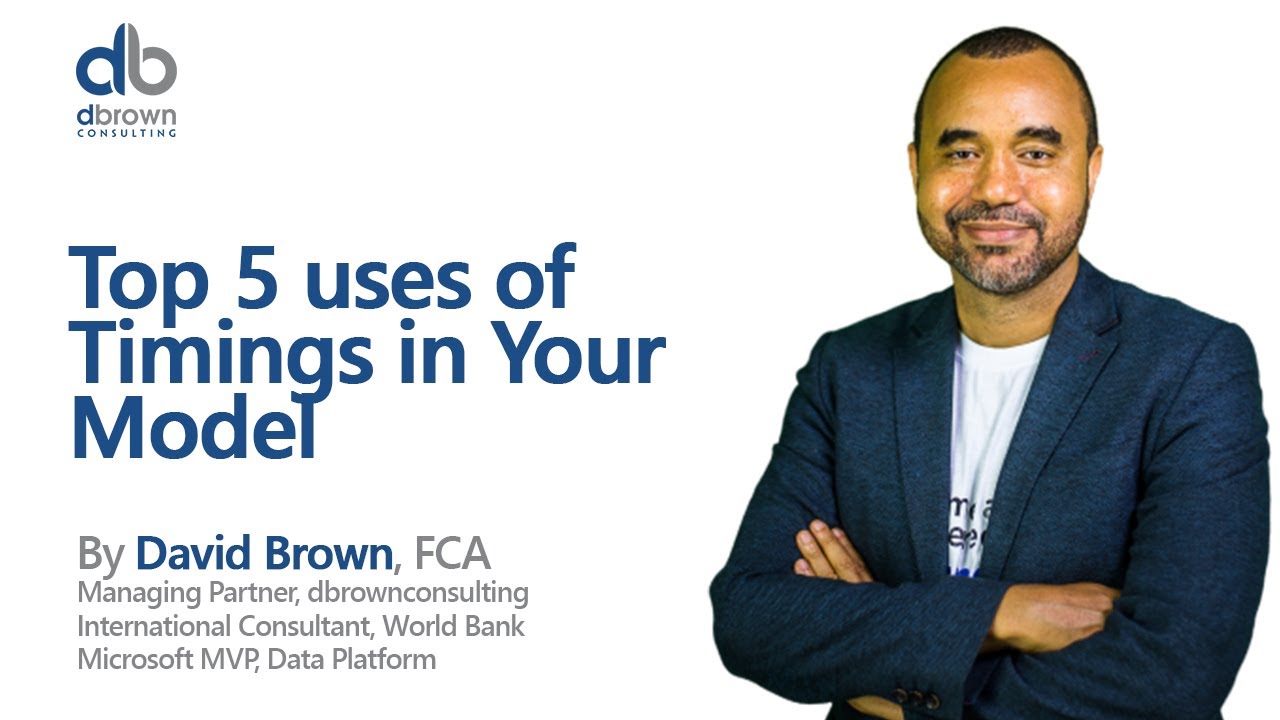 db
dbrown
CONSULTING

Top 5 uses of Timings in Your Model

By David Brown, FCA
Managing Partner, dbrownconsulting
International Consultant, World Bank
Microsoft MVP, Data Platform